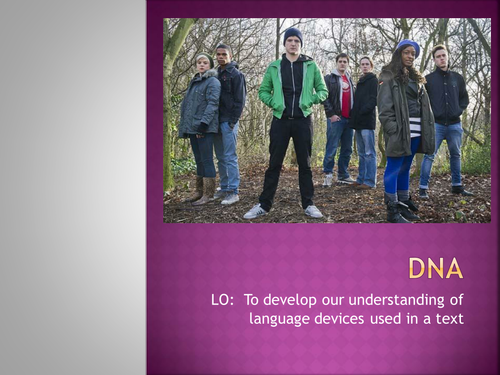 DNA

LO: To develop our understanding of language devices used in a text